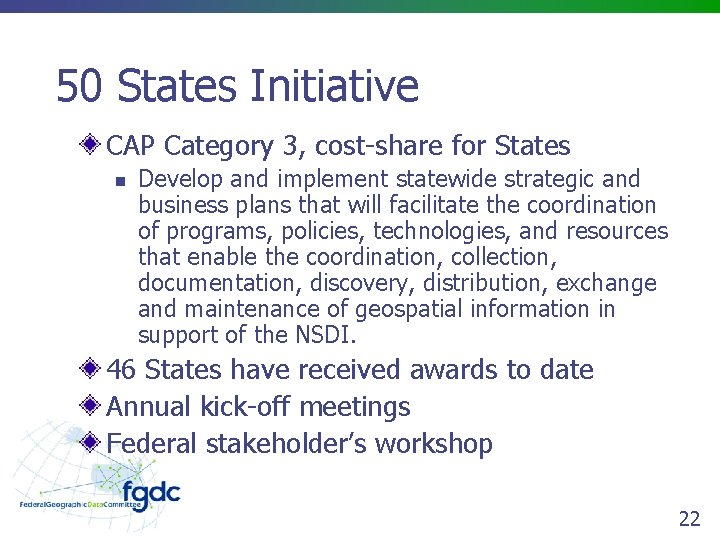 50 States Initiative

CAP Category 3, cost-share for States

Develop and implement statewide strategic and business plans that will facilitate the coordination of programs, policies, technologies, and resources that enable the coordination, collection, documentation, discovery, distribution, exchange and maintenance of geospatial information in support of the NSDI.

46 States have received awards to date

Annual kick-off meetings

Federal stakeholder's workshop

fgdc
FederalGeographicDataCommittee

22